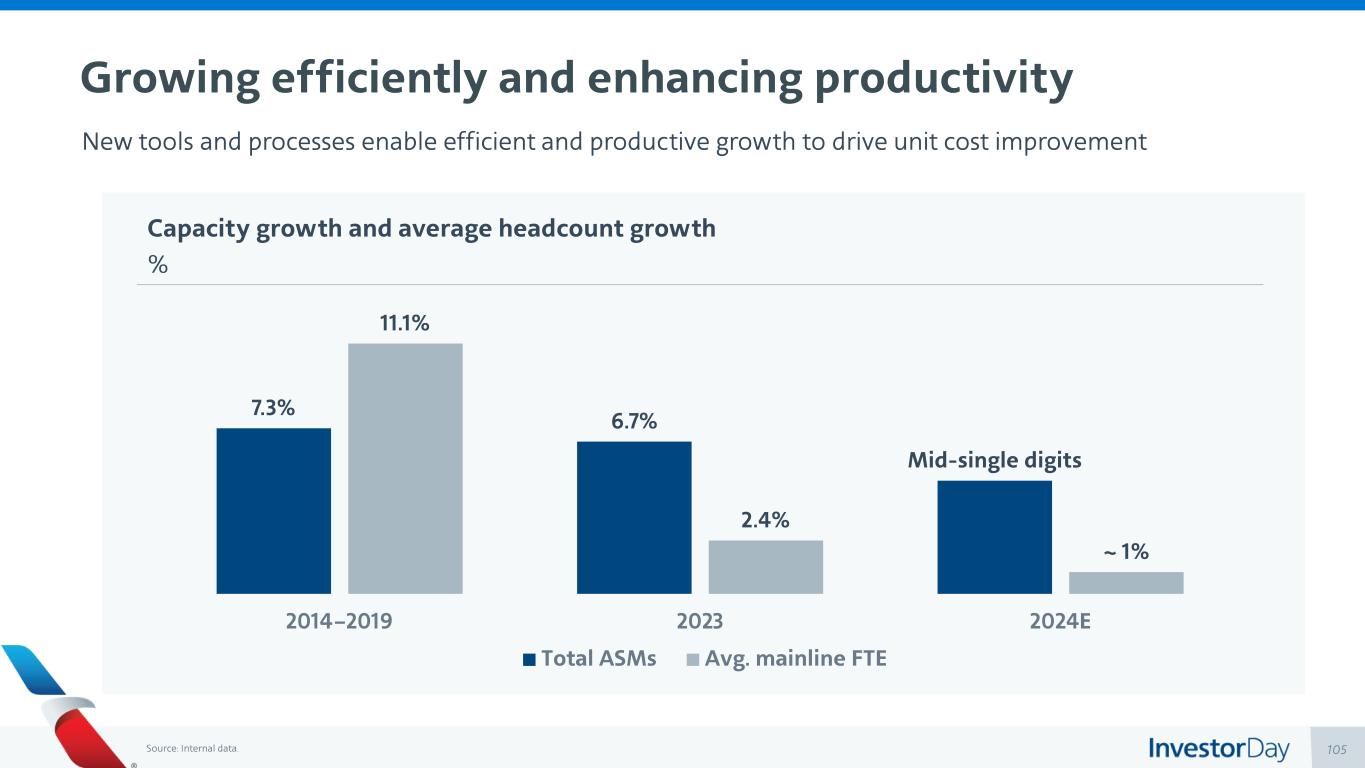 Growing efficiently and enhancing productivity

New tools and processes enable efficient and productive growth to drive unit cost improvement

Capacity growth and average headcount growth
%

7.3%
11.1%
6.7%
2.4%
Mid-single digits
~ 1%

2014–2019
2023
2024E

Total ASMs Avg. mainline FTE

Source: Internal data.

InvestorDay 105